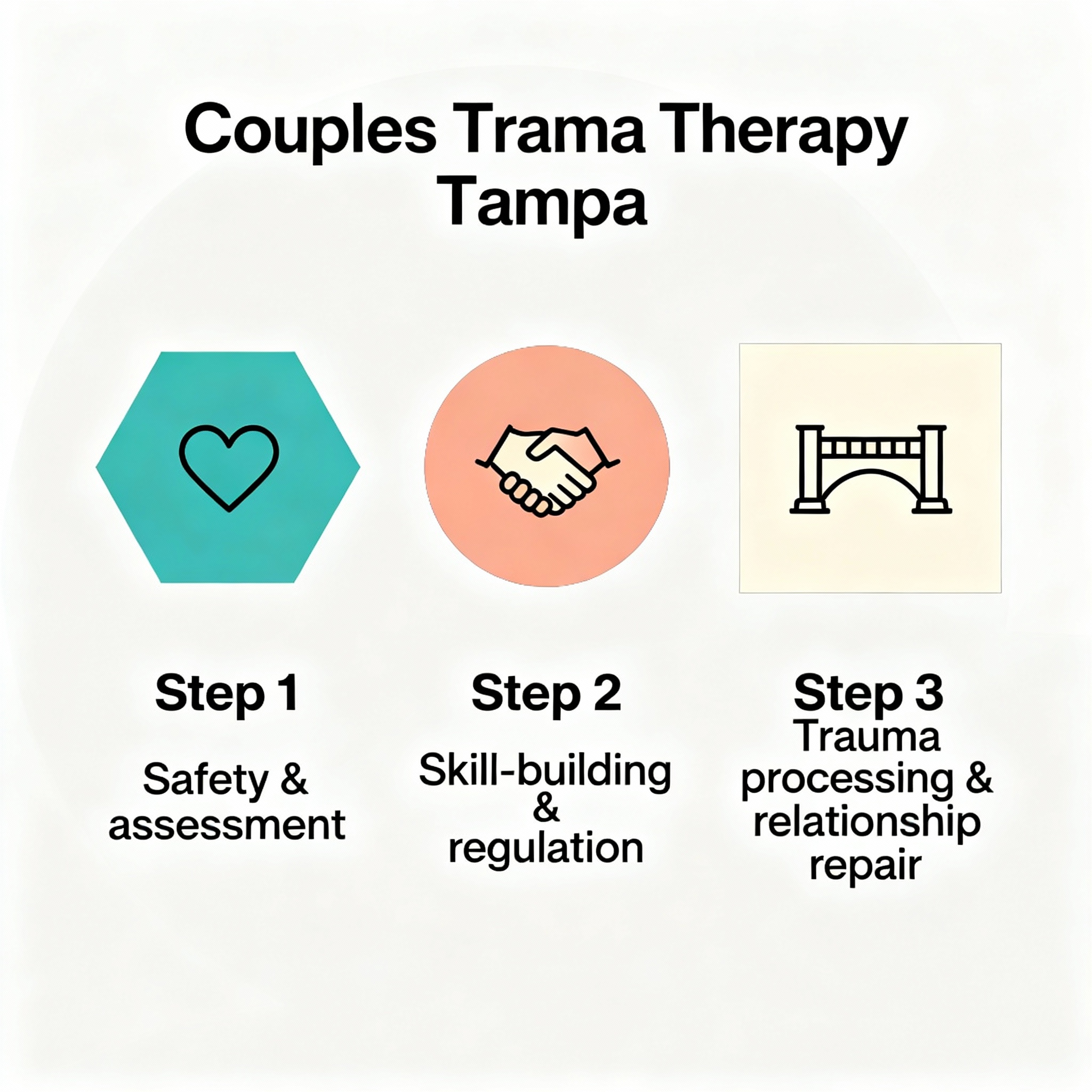 Couples Trama Therapy Tampa

Step 1

Safety & assessment

Step 2

Skill-building & regulation

Step 3

Trauma processing & relationship repair